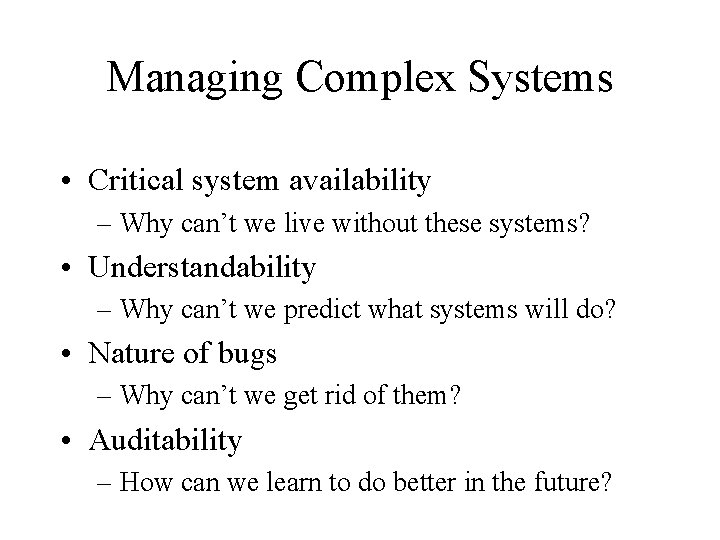 Managing Complex Systems

• Critical system availability
– Why can't we live without these systems?
• Understandability
– Why can't we predict what systems will do?
• Nature of bugs
– Why can't we get rid of them?
• Auditability
– How can we learn to do better in the future?